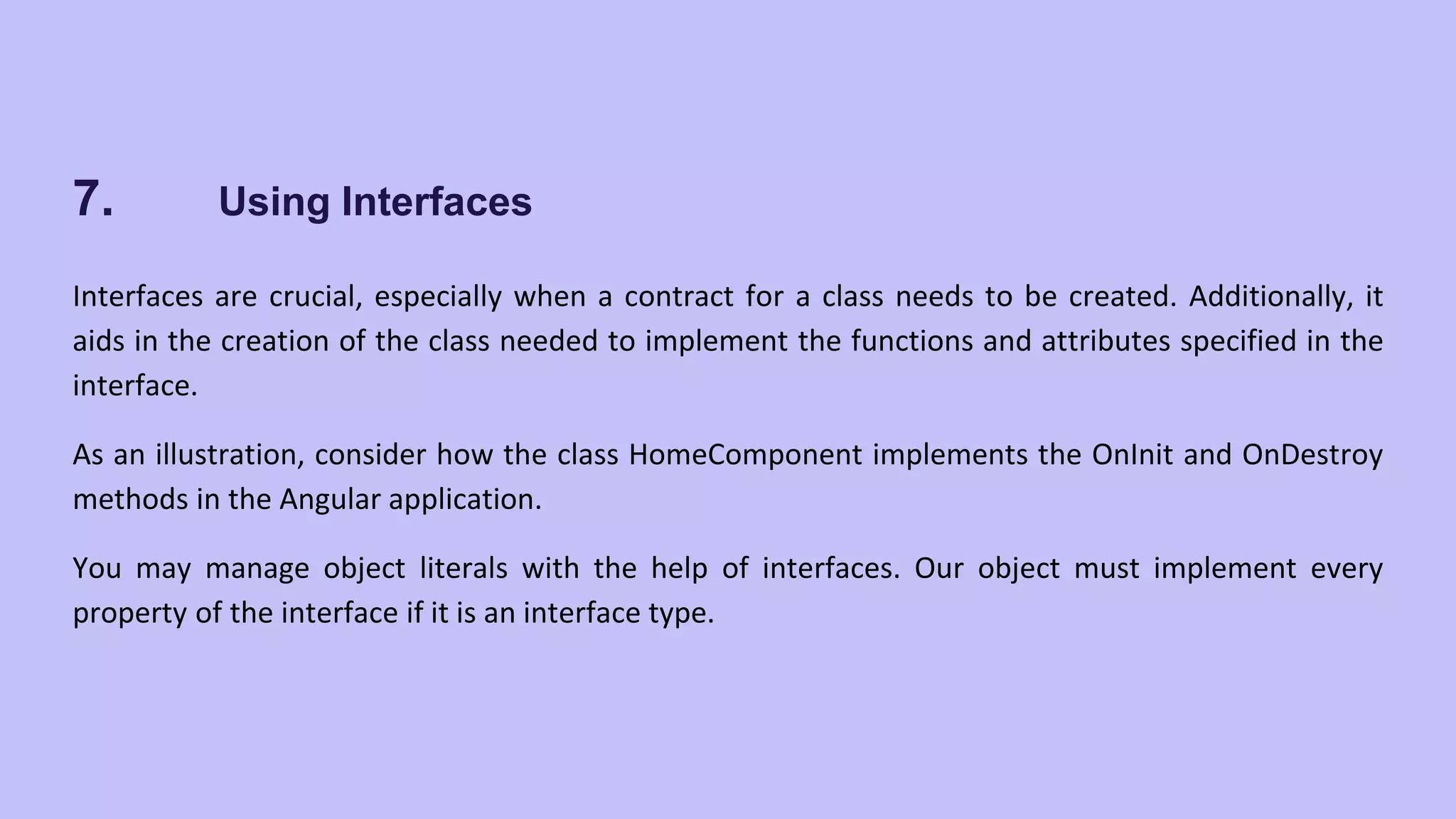 7. Using Interfaces

Interfaces are crucial, especially when a contract for a class needs to be created. Additionally, it aids in the creation of the class needed to implement the functions and attributes specified in the interface.

As an illustration, consider how the class HomeComponent implements the OnInit and OnDestroy methods in the Angular application.

You may manage object literals with the help of interfaces. Our object must implement every property of the interface if it is an interface type.